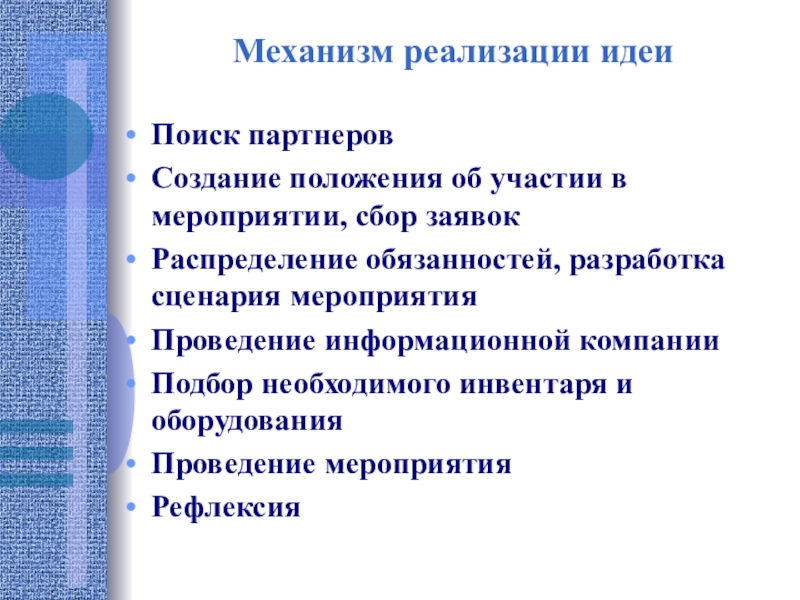 Механизм реализации идеи

• Поиск партнеров
• Создание положения об участии в мероприятии, сбор заявок
• Распределение обязанностей, разработка сценария мероприятия
• Проведение информационной компании
• Подбор необходимого инвентаря и оборудования
• Проведение мероприятия
• Рефлексия